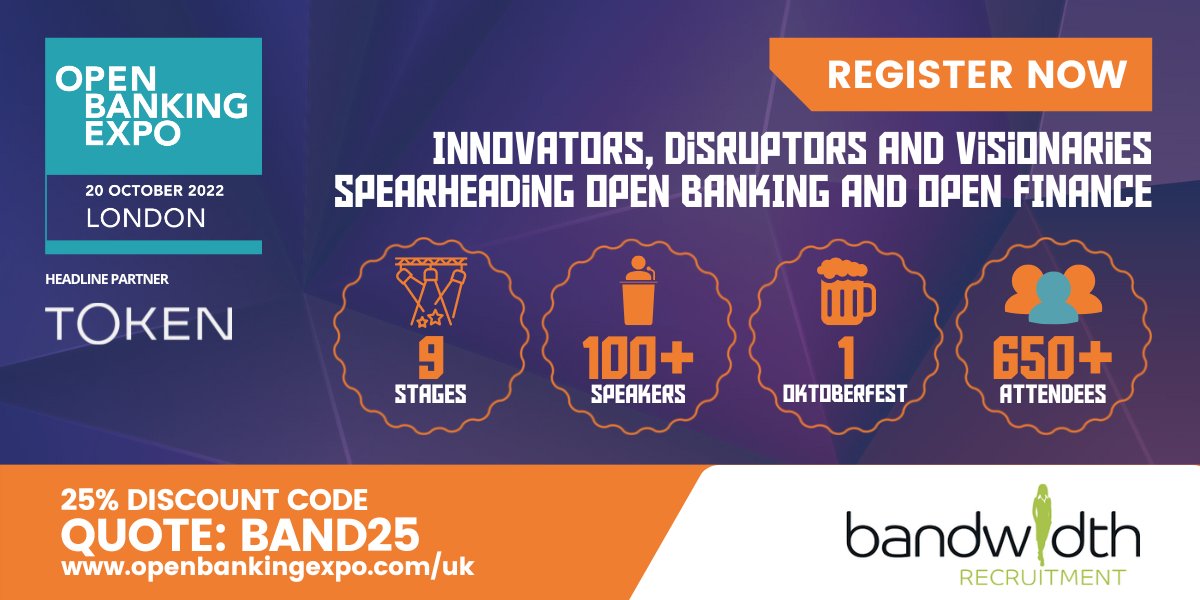 OPEN BANKING EXPO

20 OCTOBER 2022
LONDON

HEADLINE PARTNER

TOKEN

REGISTER NOW

INNOVATORS, DISRUPTORS AND VISIONARIES SPEARHEADING OPEN BANKING AND OPEN FINANCE

9
STAGES

100+
SPEAKERS

1
OKTOBERFEST

650+
ATTENDEES

25% DISCOUNT CODE
QUOTE: BAND25
www.openbankingexpo.com/uk

bandwidth
RECRUITMENT